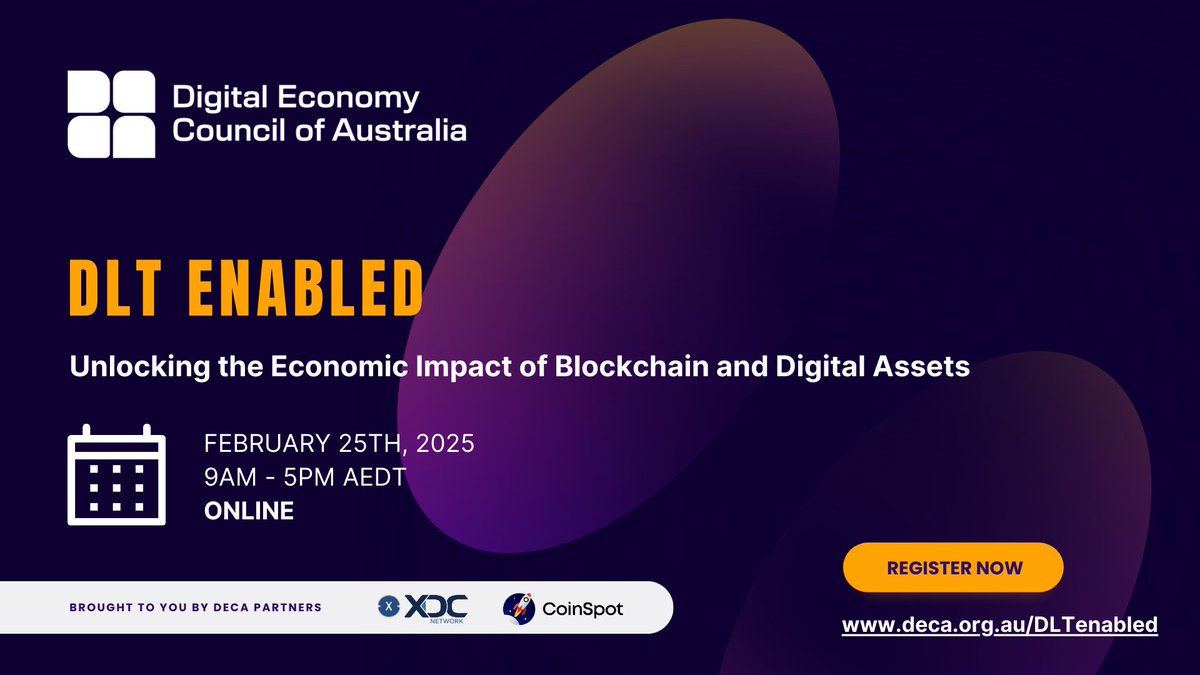 Digital Economy Council of Australia

DLT ENABLED

Unlocking the Economic Impact of Blockchain and Digital Assets

FEBRUARY 25TH, 2025
9AM - 5PM AEDT
ONLINE

BROUGHT TO YOU BY DECA PARTNERS

XDC NETWORK

CoinSpot

REGISTER NOW

www.deca.org.au/DLTenabled